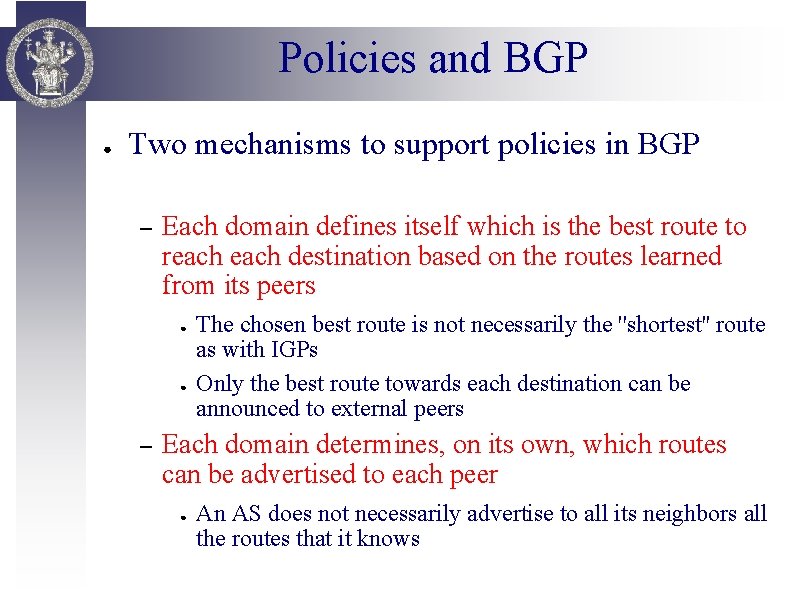 Policies and BGP

● Two mechanisms to support policies in BGP

– Each domain defines itself which is the best route to reach each destination based on the routes learned from its peers

● The chosen best route is not necessarily the "shortest" route as with IGPs

● Only the best route towards each destination can be announced to external peers

– Each domain determines, on its own, which routes can be advertised to each peer

● An AS does not necessarily advertise to all its neighbors all the routes that it knows